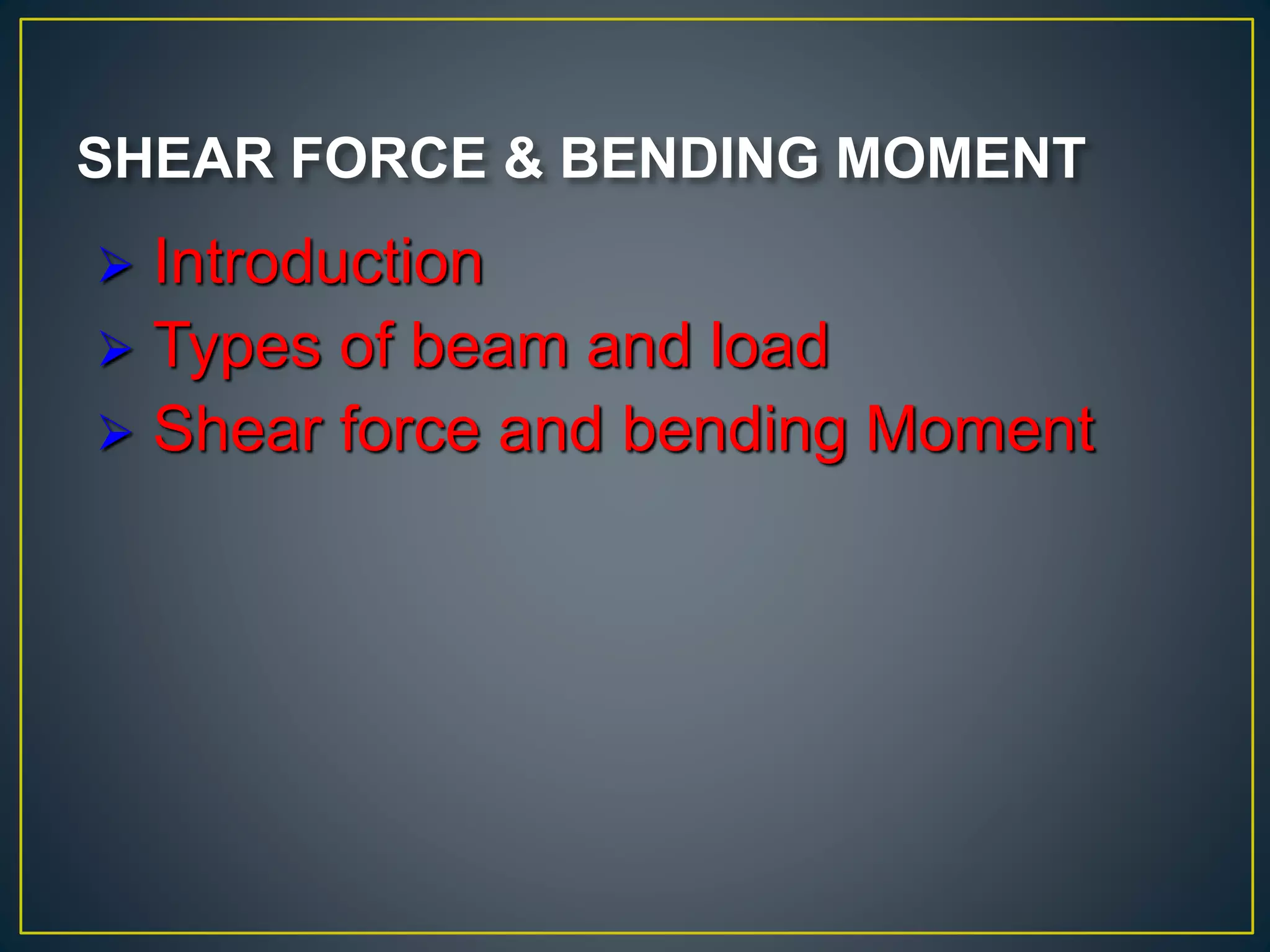 SHEAR FORCE & BENDING MOMENT

➢ Introduction
➢ Types of beam and load
➢ Shear force and bending Moment